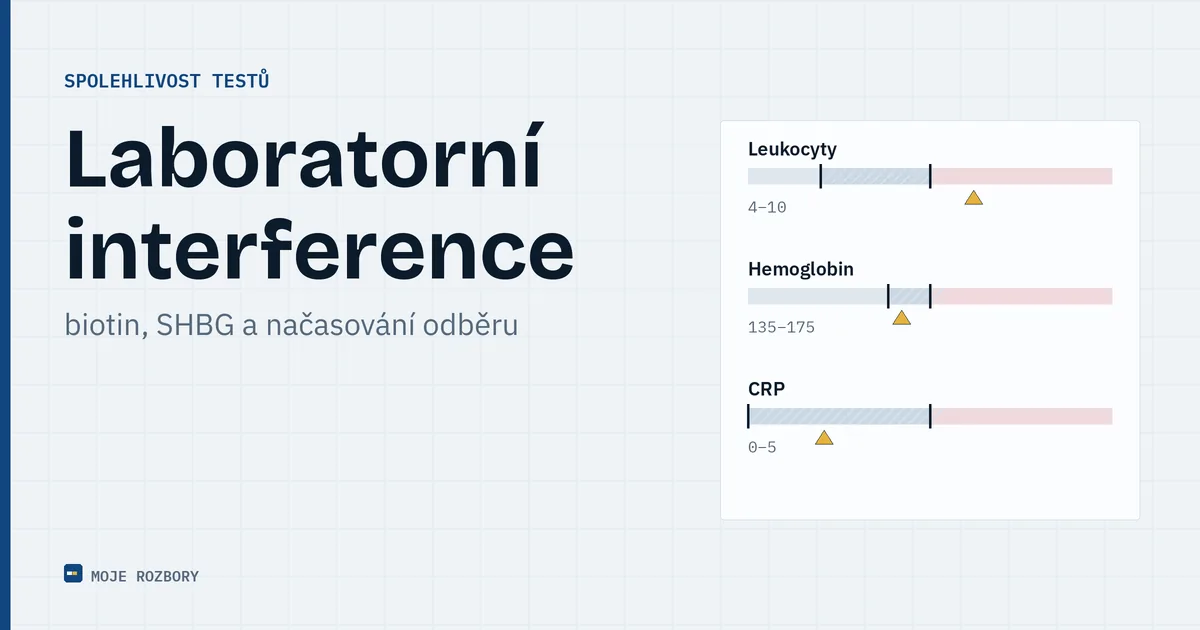 SPOLEHLIVOST TESTŮ

Laboratorní interference

biotin, SHBG a načasování odběru

Leukocyty

4–10

Hemoglobin

135–175

CRP

0–5

MOJE ROZBORY